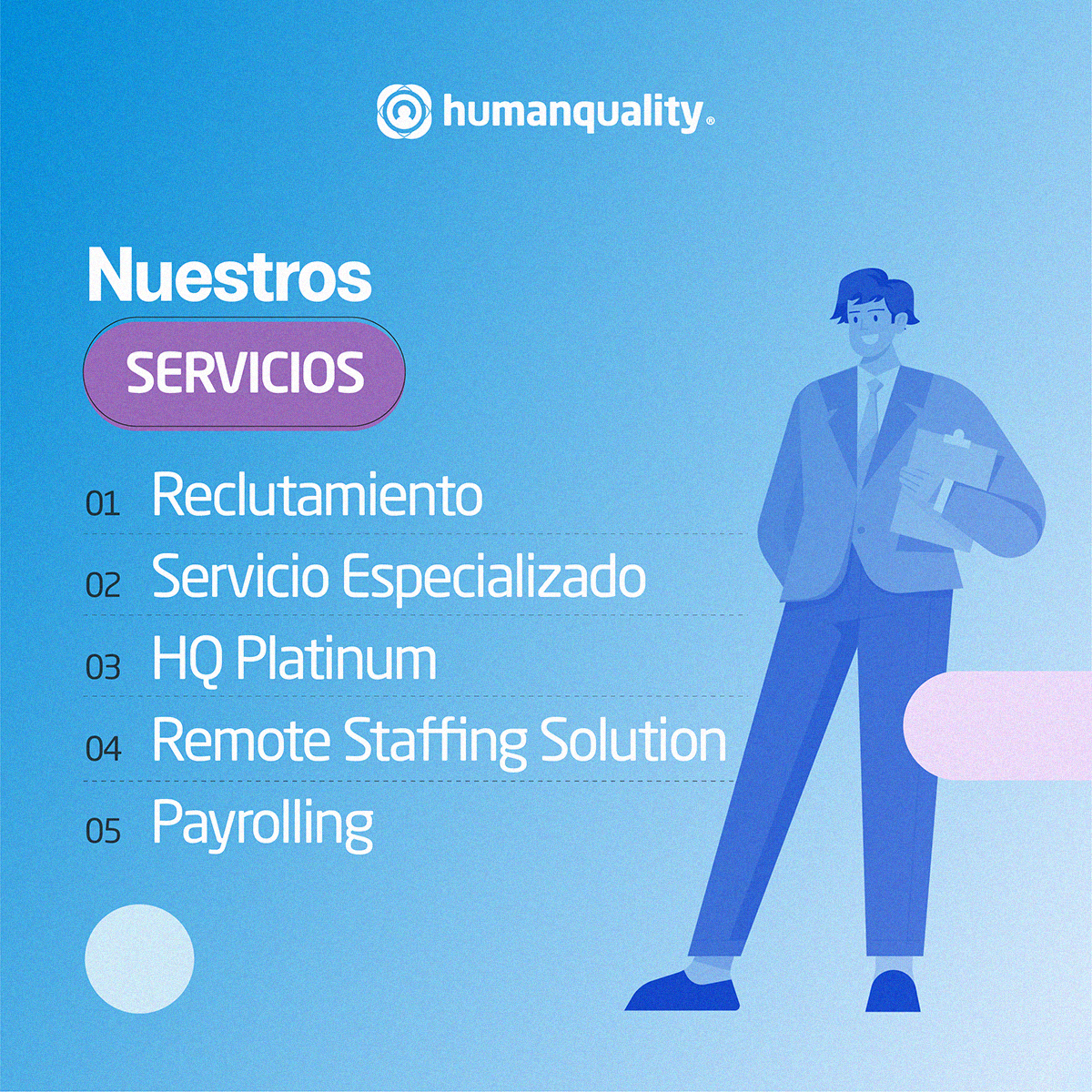 humanquality®

Nuestros
SERVICIOS

01 Reclutamiento
02 Servicio Especializado
03 HQ Platinum
04 Remote Staffing Solution
05 Payrolling